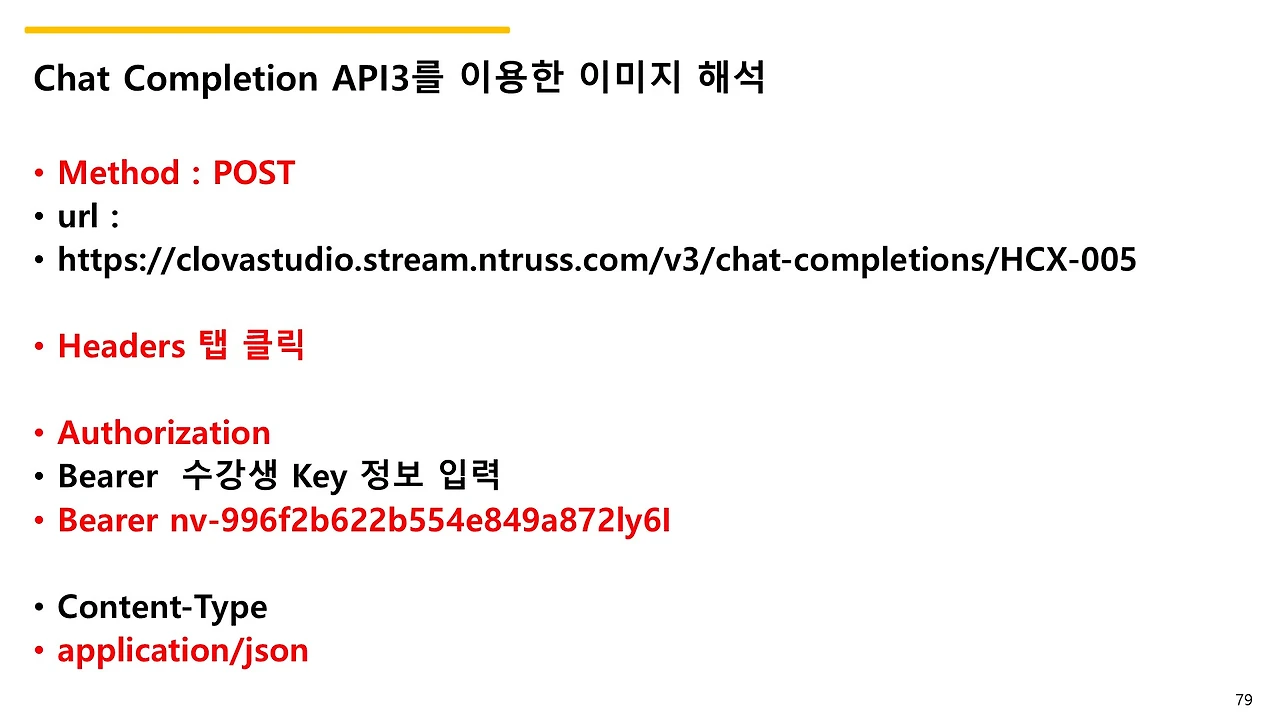 Chat Completion API3를 이용한 이미지 해석

• Method : POST
• url :
• https://clovastudio.stream.ntruss.com/v3/chat-completions/HCX-005

• Headers 탭 클릭

• Authorization
• Bearer 수강생 Key 정보 입력
• Bearer nv-996f2b622b554e849a872ly6I

• Content-Type
• application/json

79